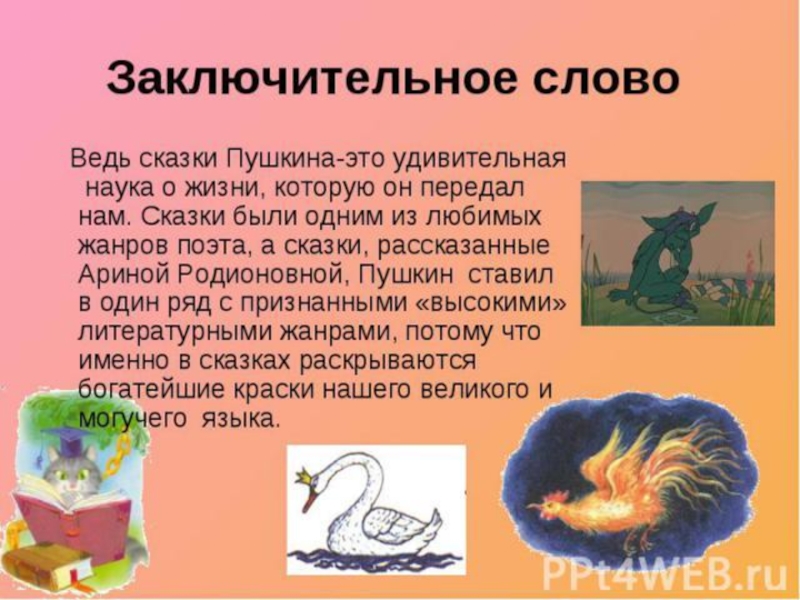 Заключительное слово

Ведь сказки Пушкина-это удивительная наука о жизни, которую он передал нам. Сказки были одним из любимых жанров поэта, а сказки, рассказанные Ариной Родионовной, Пушкин ставил в один ряд с признанными «высокими» литературными жанрами, потому что именно в сказках раскрываются богатейшие краски нашего великого и могучего языка.

PPt4WEB.ru